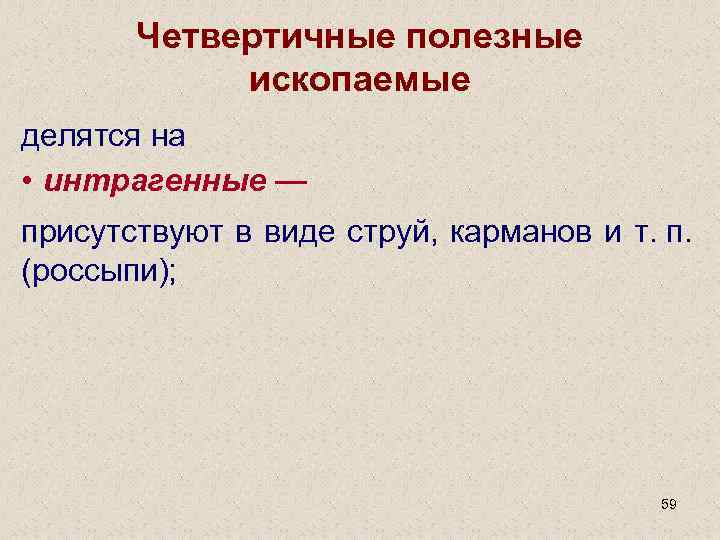 Четвертичные полезные ископаемые

делятся на

• интрагенные —

присутствуют в виде струй, карманов и т. п. (россыпи);

59